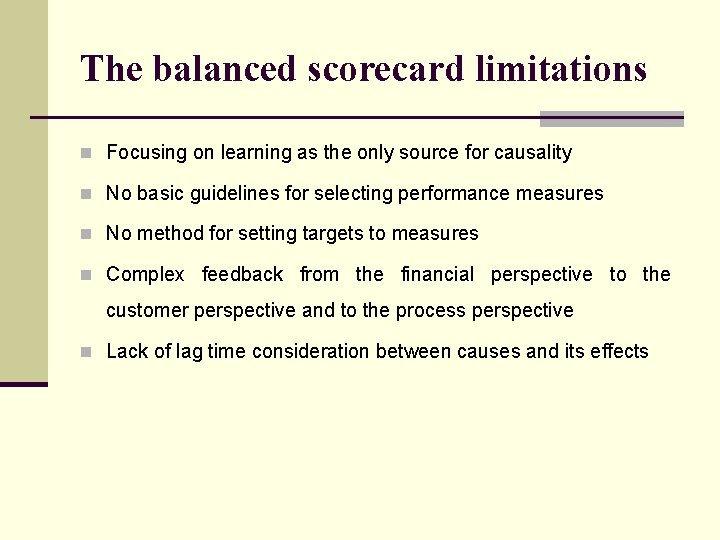 The balanced scorecard limitations

Focusing on learning as the only source for causality

No basic guidelines for selecting performance measures

No method for setting targets to measures

Complex feedback from the financial perspective to the customer perspective and to the process perspective

Lack of lag time consideration between causes and its effects